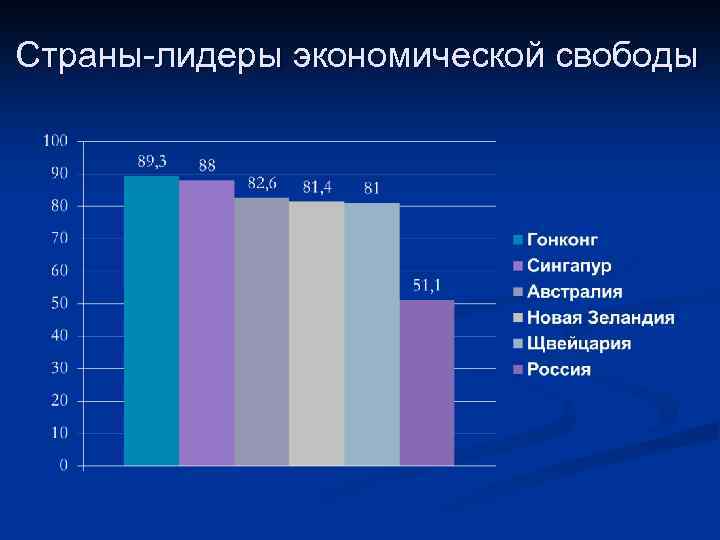 Страны-лидеры экономической свободы

100
90
80
70
60
50
40
30
20
10
0

89,3
88
82,6
81,4
81
51,1

Гонконг
Сингапур
Австралия
Новая Зеландия
Щвейцария
Россия